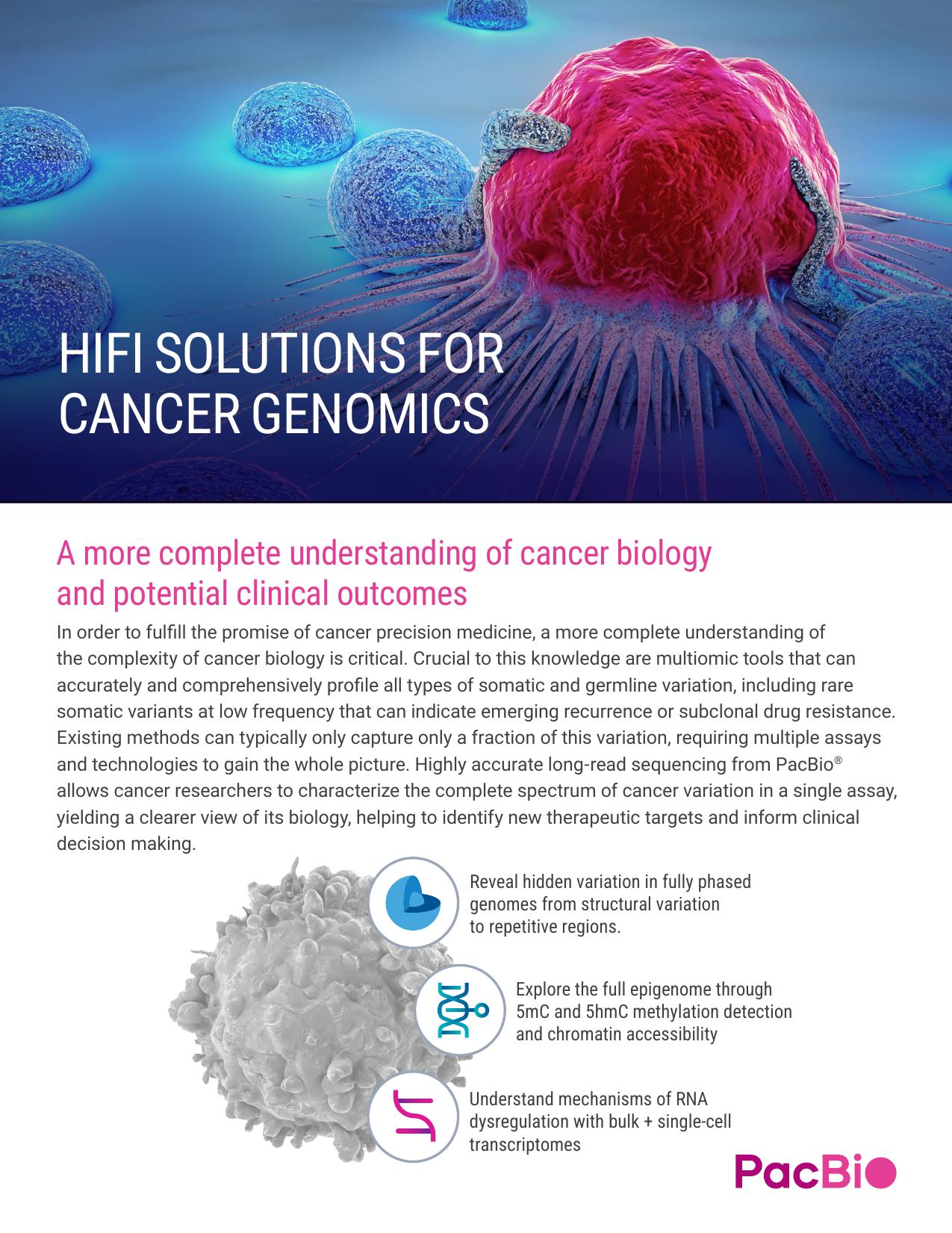 HIFI SOLUTIONS FOR CANCER GENOMICS

A more complete understanding of cancer biology and potential clinical outcomes

In order to fulfill the promise of cancer precision medicine, a more complete understanding of the complexity of cancer biology is critical. Crucial to this knowledge are multiomic tools that can accurately and comprehensively profile all types of somatic and germline variation, including rare somatic variants at low frequency that can indicate emerging recurrence or subclonal drug resistance. Existing methods can typically only capture only a fraction of this variation, requiring multiple assays and technologies to gain the whole picture. Highly accurate long-read sequencing from PacBio® allows cancer researchers to characterize the complete spectrum of cancer variation in a single assay, yielding a clearer view of its biology, helping to identify new therapeutic targets and inform clinical decision making.

Reveal hidden variation in fully phased genomes from structural variation to repetitive regions.

Explore the full epigenome through 5mC and 5hmC methylation detection and chromatin accessibility

Understand mechanisms of RNA dysregulation with bulk + single-cell transcriptomes

PacBio